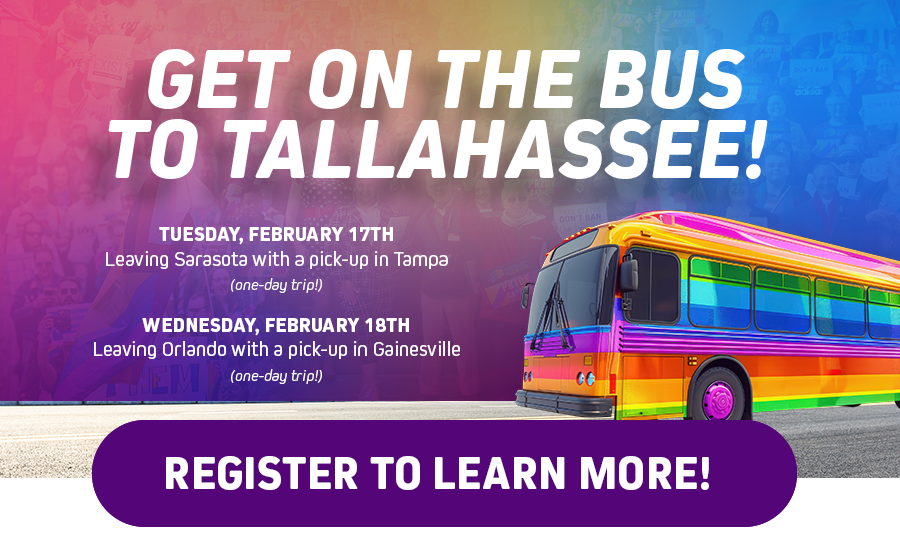 GET ON THE BUS TO TALLAHASSEE!

TUESDAY, FEBRUARY 17TH
Leaving Sarasota with a pick-up in Tampa
(one-day trip!)

WEDNESDAY, FEBRUARY 18TH
Leaving Orlando with a pick-up in Gainesville
(one-day trip!)

REGISTER TO LEARN MORE!